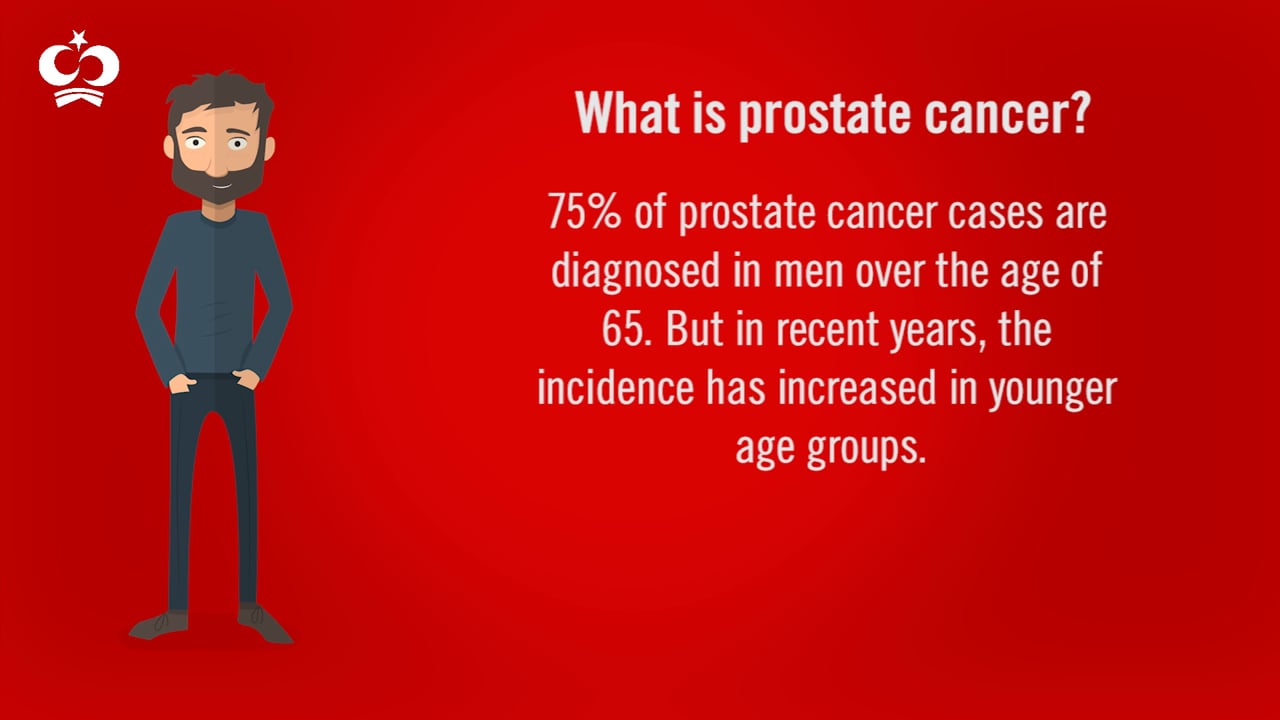 What is prostate cancer?

75% of prostate cancer cases are diagnosed in men over the age of 65. But in recent years, the incidence has increased in younger age groups.